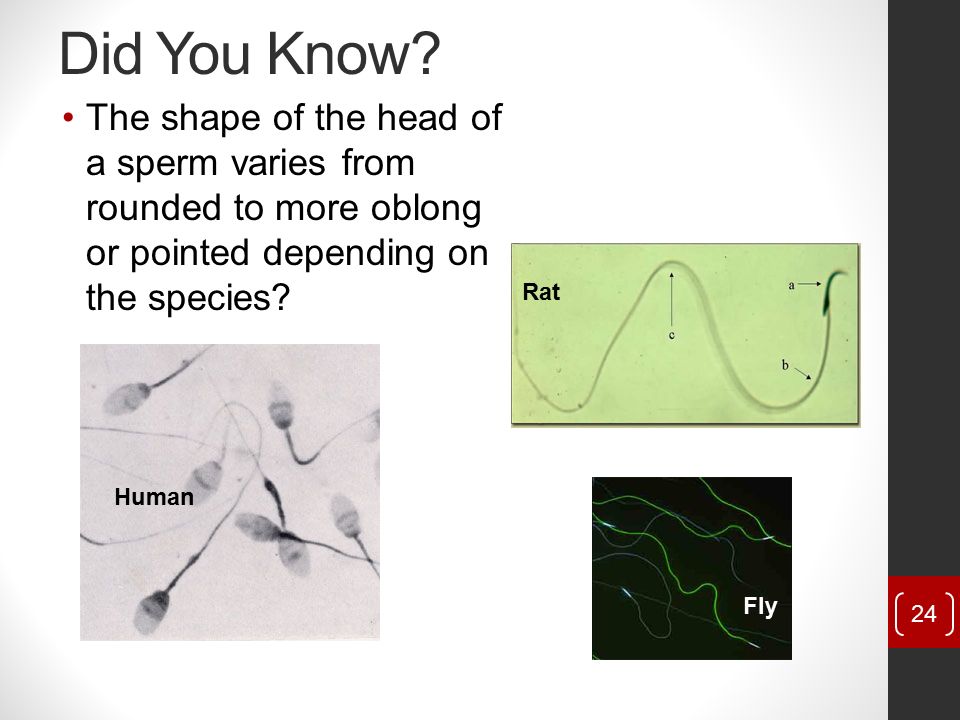 Did You Know?

• The shape of the head of a sperm varies from rounded to more oblong or pointed depending on the species?

Rat

a

c

b

Human

Fly

24